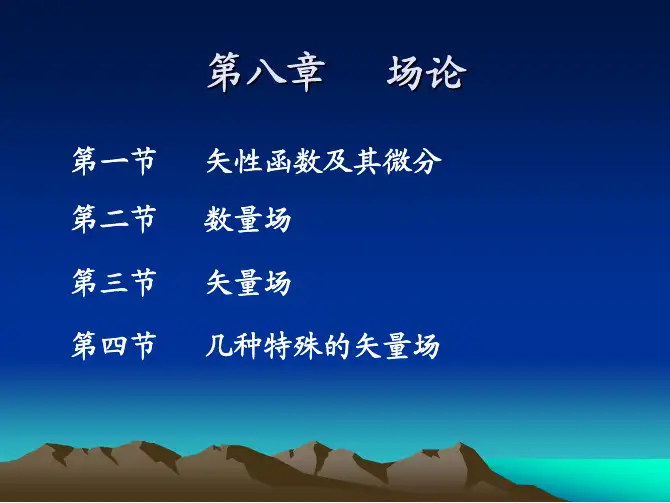 第八章　　场论

第一节　　矢性函数及其微分

第二节　　数量场

第三节　　矢量场

第四节　　几种特殊的矢量场